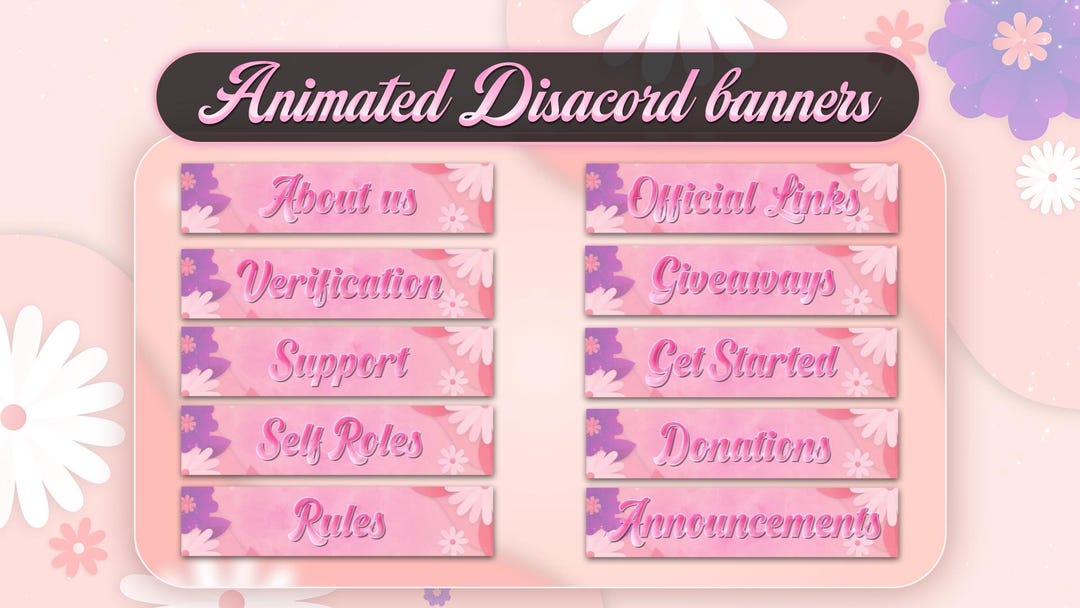 Animated Disacord banners

About us

Verification

Support

Self Roles

Rules

Official Links

Giveaways

Get Started

Donations

Announcements